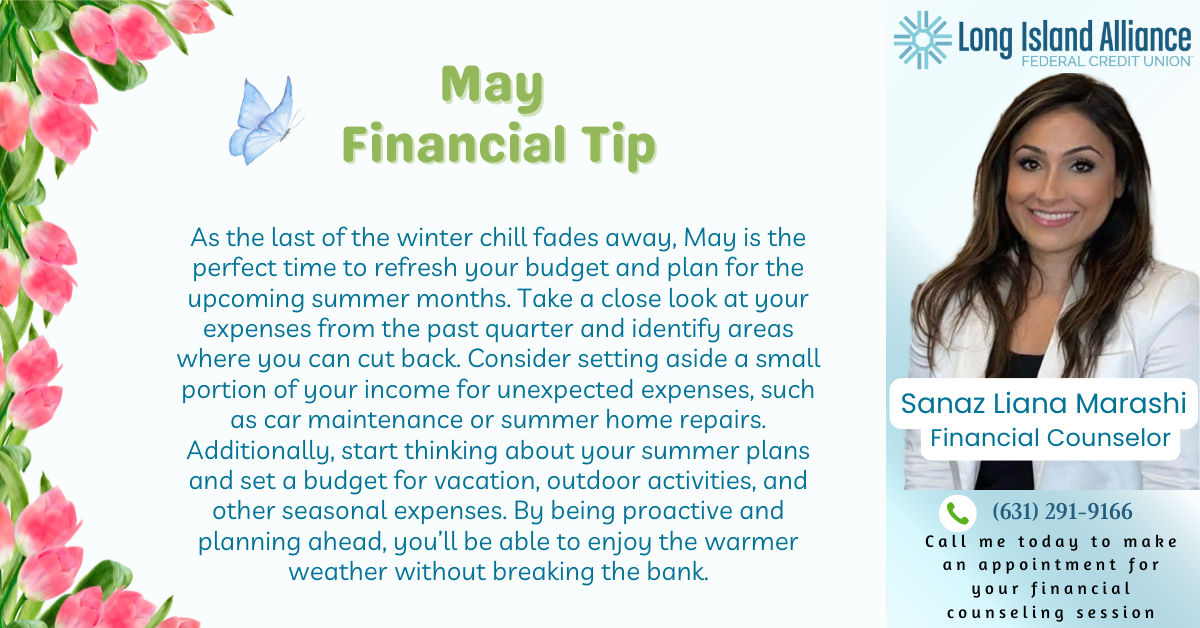 May
Financial Tip

As the last of the winter chill fades away, May is the perfect time to refresh your budget and plan for the upcoming summer months. Take a close look at your expenses from the past quarter and identify areas where you can cut back. Consider setting aside a small portion of your income for unexpected expenses, such as car maintenance or summer home repairs. Additionally, start thinking about your summer plans and set a budget for vacation, outdoor activities, and other seasonal expenses. By being proactive and planning ahead, you'll be able to enjoy the warmer weather without breaking the bank.

Long Island Alliance
FEDERAL CREDIT UNION™

Sanaz Liana Marashi
Financial Counselor

(631) 291-9166
Call me today to make an appointment for your financial counseling session